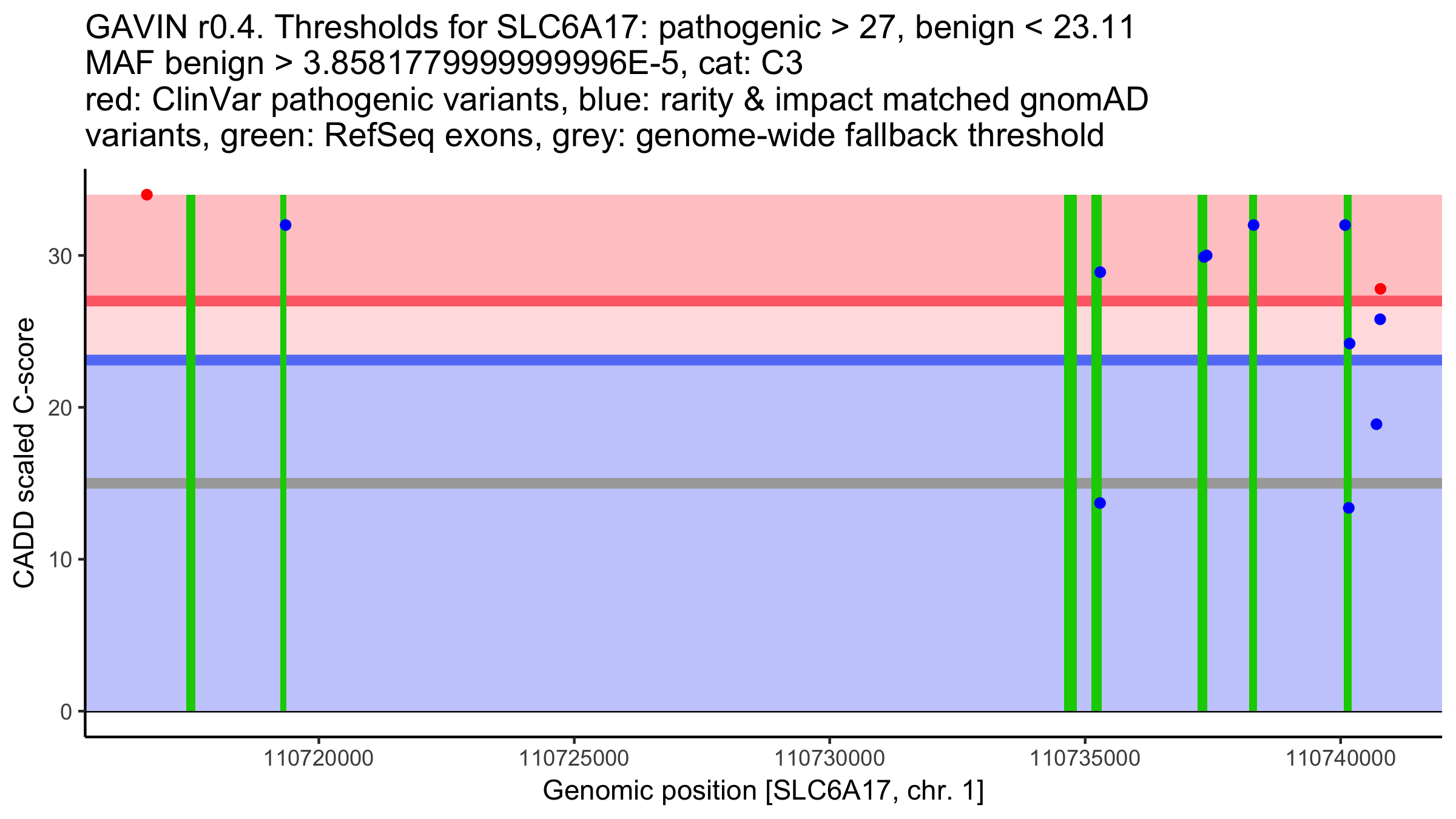 GAVIN r0.4. Thresholds for SLC6A17: pathogenic > 27, benign < 23.11
MAF benign > 3.8581779999999996E-5, cat: C3
red: ClinVar pathogenic variants, blue: rarity & impact matched gnomAD variants, green: RefSeq exons, grey: genome-wide fallback threshold

CADD scaled C-score

30
20
10
0

110720000
110725000
110730000
110735000
110740000

Genomic position [SLC6A17, chr. 1]